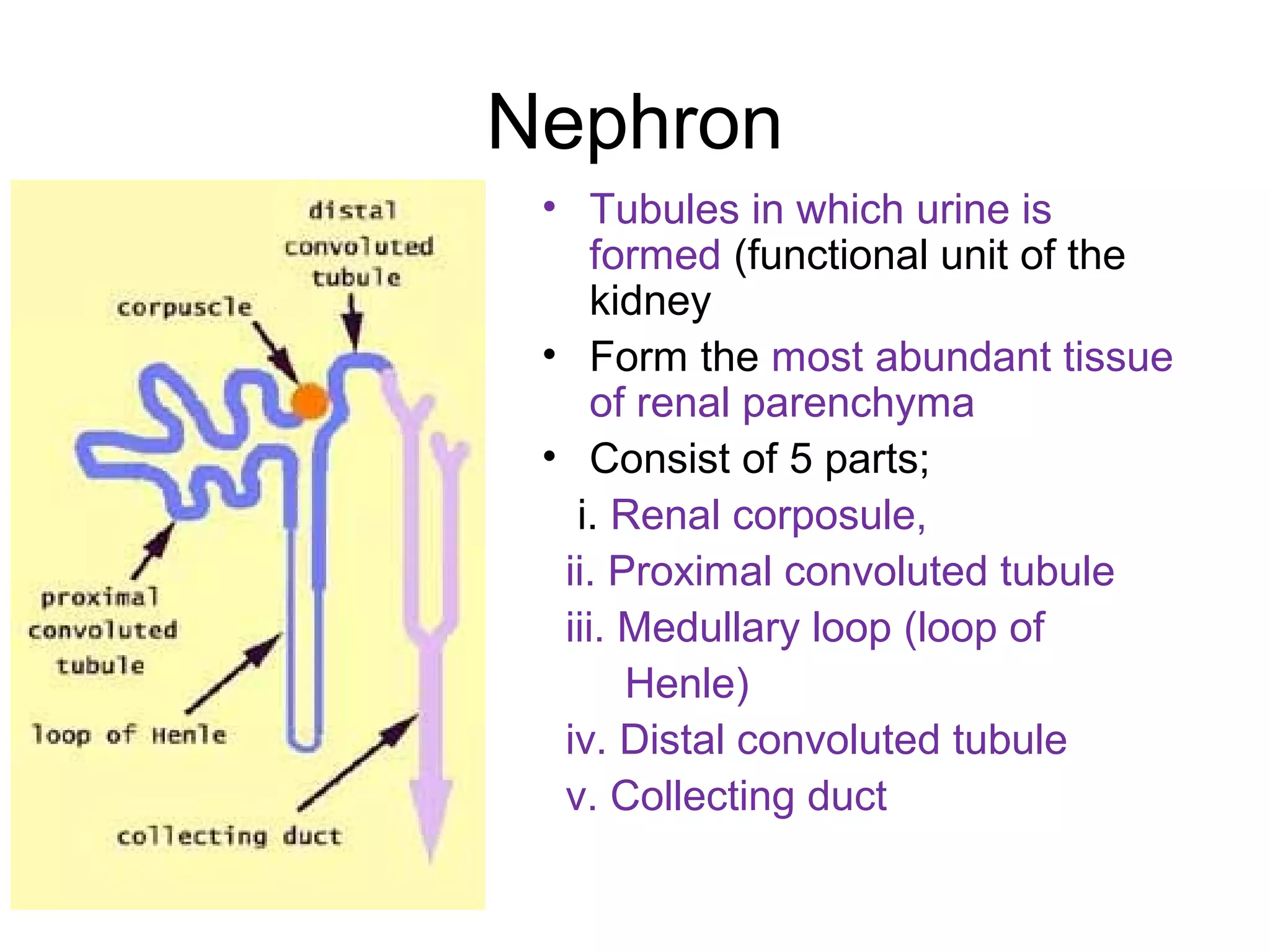 Nephron

distal convoluted tubule

corpuscle

proximal convoluted tubule

loop of Henle

collecting duct

• Tubules in which urine is formed (functional unit of the kidney
• Form the most abundant tissue of renal parenchyma
• Consist of 5 parts;
i. Renal corposule,
ii. Proximal convoluted tubule
iii. Medullary loop (loop of Henle)
iv. Distal convoluted tubule
v. Collecting duct